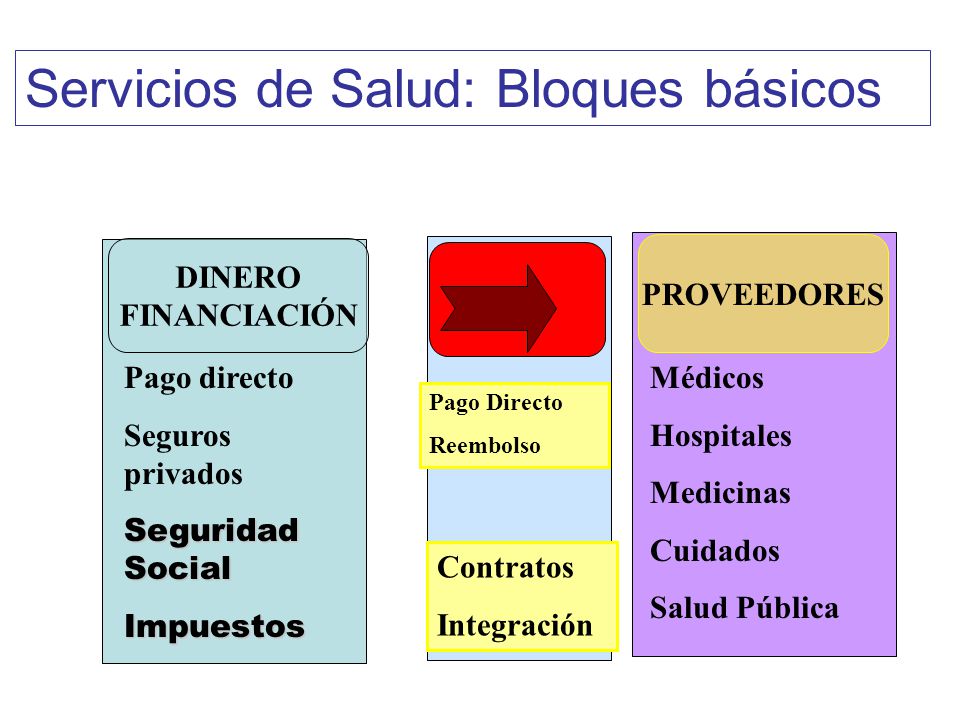 Servicios de Salud: Bloques básicos

DINERO FINANCIACIÓN

Pago directo

Seguros privados

Seguridad Social

Impuestos

Pago Directo

Reembolso

Contratos

Integración

PROVEEDORES

Médicos

Hospitales

Medicinas

Cuidados

Salud Pública